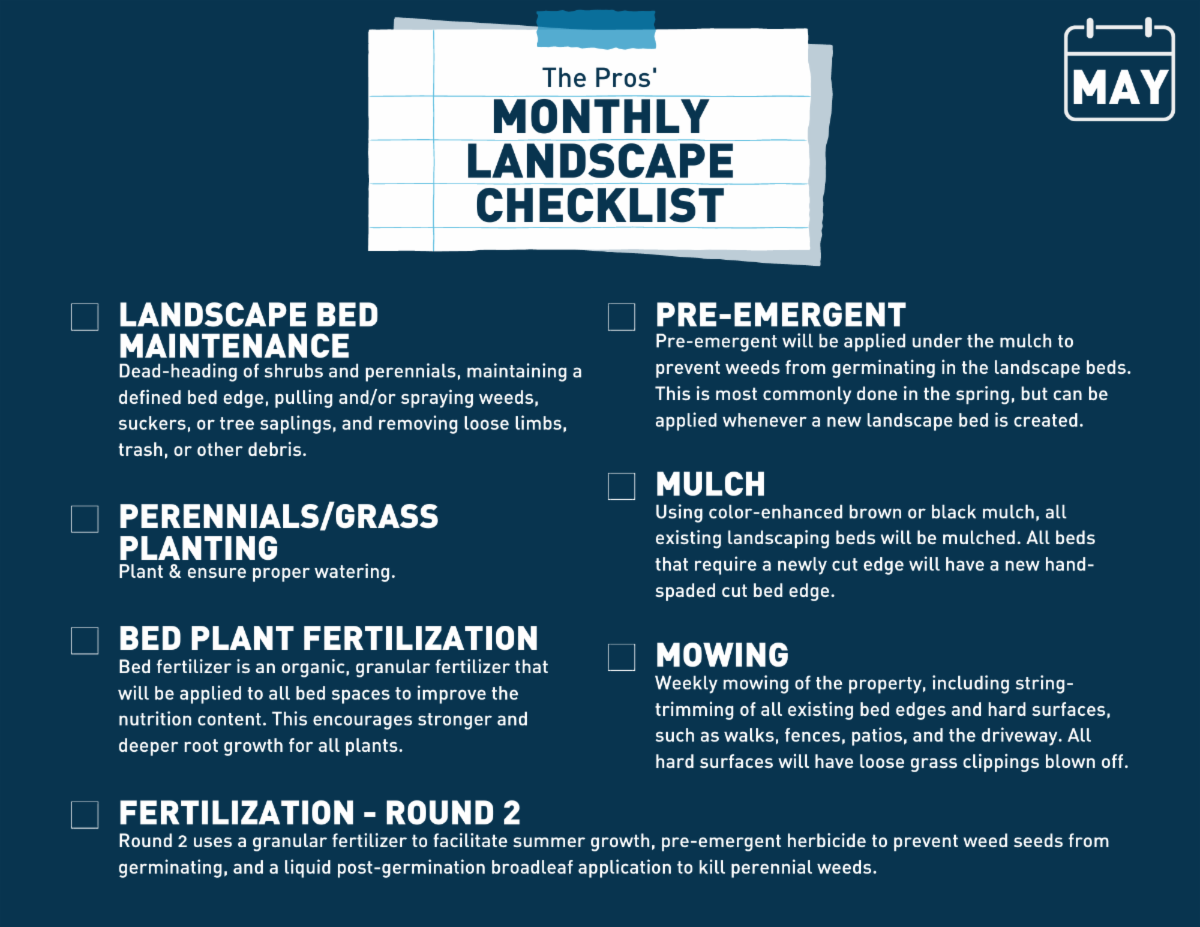 The Pros'
MONTHLY LANDSCAPE CHECKLIST

MAY

LANDSCAPE BED MAINTENANCE
Dead-heading of shrubs and perennials, maintaining a defined bed edge, pulling and/or spraying weeds, suckers, or tree saplings, and removing loose limbs, trash, or other debris.

PERENNIALS/GRASS PLANTING
Plant & ensure proper watering.

BED PLANT FERTILIZATION
Bed fertilizer is an organic, granular fertilizer that will be applied to all bed spaces to improve the nutrition content. This encourages stronger and deeper root growth for all plants.

PRE-EMERGENT
Pre-emergent will be applied under the mulch to prevent weeds from germinating in the landscape beds. This is most commonly done in the spring, but can be applied whenever a new landscape bed is created.

MULCH
Using color-enhanced brown or black mulch, all existing landscaping beds will be mulched. All beds that require a newly cut edge will have a new hand-spaded cut bed edge.

MOWING
Weekly mowing of the property, including string-trimming of all existing bed edges and hard surfaces, such as walks, fences, patios, and the driveway. All hard surfaces will have loose grass clippings blown off.

FERTILIZATION - ROUND 2
Round 2 uses a granular fertilizer to facilitate summer growth, pre-emergent herbicide to prevent weed seeds from germinating, and a liquid post-germination broadleaf application to kill perennial weeds.